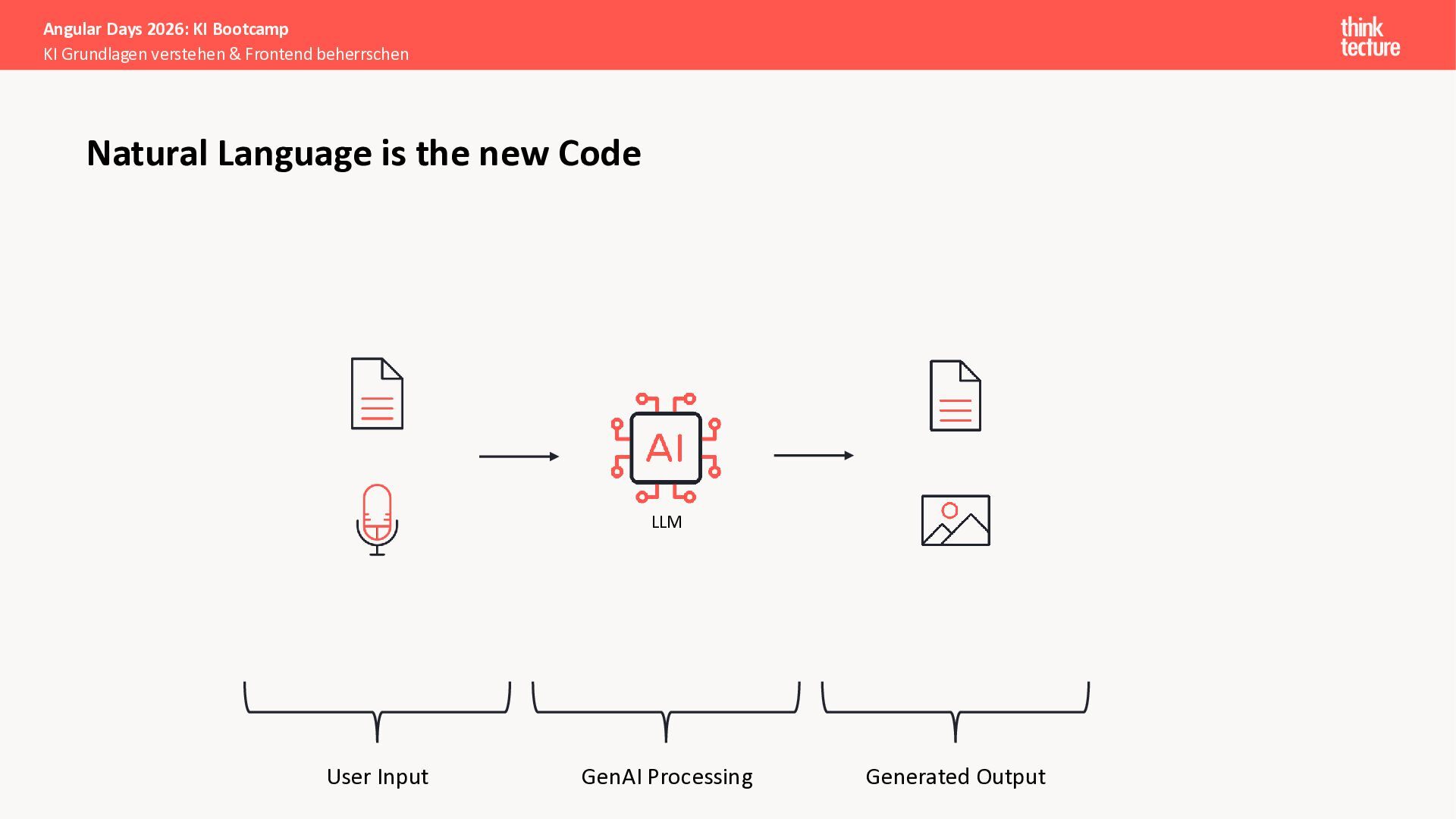 Angular Days 2026: KI Bootcamp
KI Grundlagen verstehen & Frontend beherrschen

think tecture

Natural Language is the new Code

AI

LLM

User Input

GenAI Processing

Generated Output